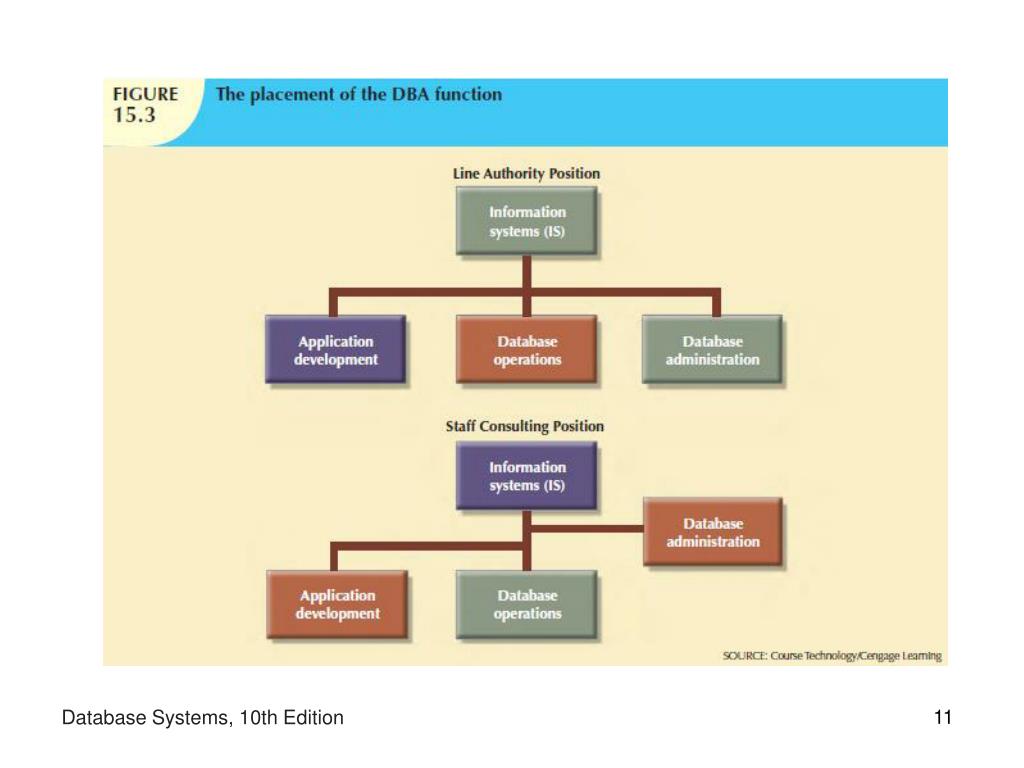 FIGURE 15.3 The placement of the DBA function

Line Authority Position

Information systems (IS)

Application development

Database operations

Database administration

Staff Consulting Position

Information systems (IS)

Database administration

Application development

Database operations

SOURCE: Course Technology/Cengage Learning

Database Systems, 10th Edition

11